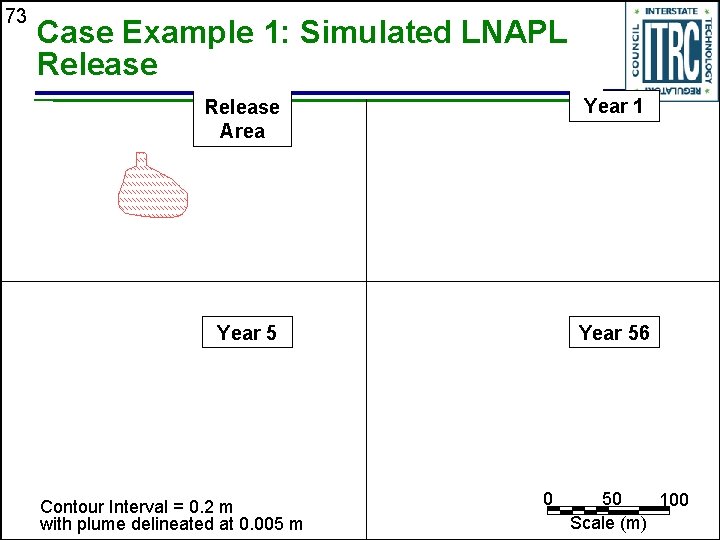 73

Case Example 1: Simulated LNAPL Release

INTERSTATE TECHNOLOGY REGULATORY COUNCIL
ITRC

Release Area

Year 1

Year 5

Year 56

Contour Interval = 0.2 m
with plume delineated at 0.005 m

0 50 100
Scale (m)